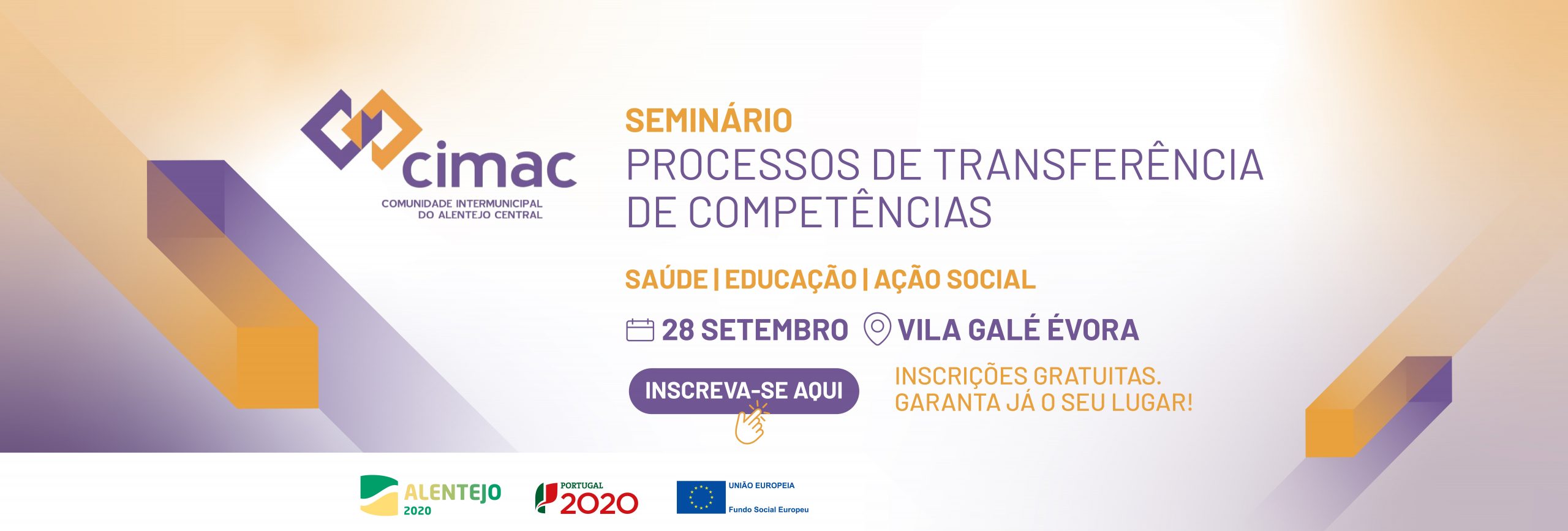 cimac
COMUNIDADE INTERMUNICIPAL DO ALENTEJO CENTRAL

SEMINÁRIO
PROCESSOS DE TRANSFERÊNCIA DE COMPETÊNCIAS

SAÚDE | EDUCAÇÃO | AÇÃO SOCIAL

28 SETEMBRO VILA GALÉ ÉVORA

INSCREVA-SE AQUI

INSCRIÇÕES GRATUITAS.
GARANTA JÁ O SEU LUGAR!

ALENTEJO 2020

PORTUGAL 2020

UNIÃO EUROPEIA
Fundo Social Europeu